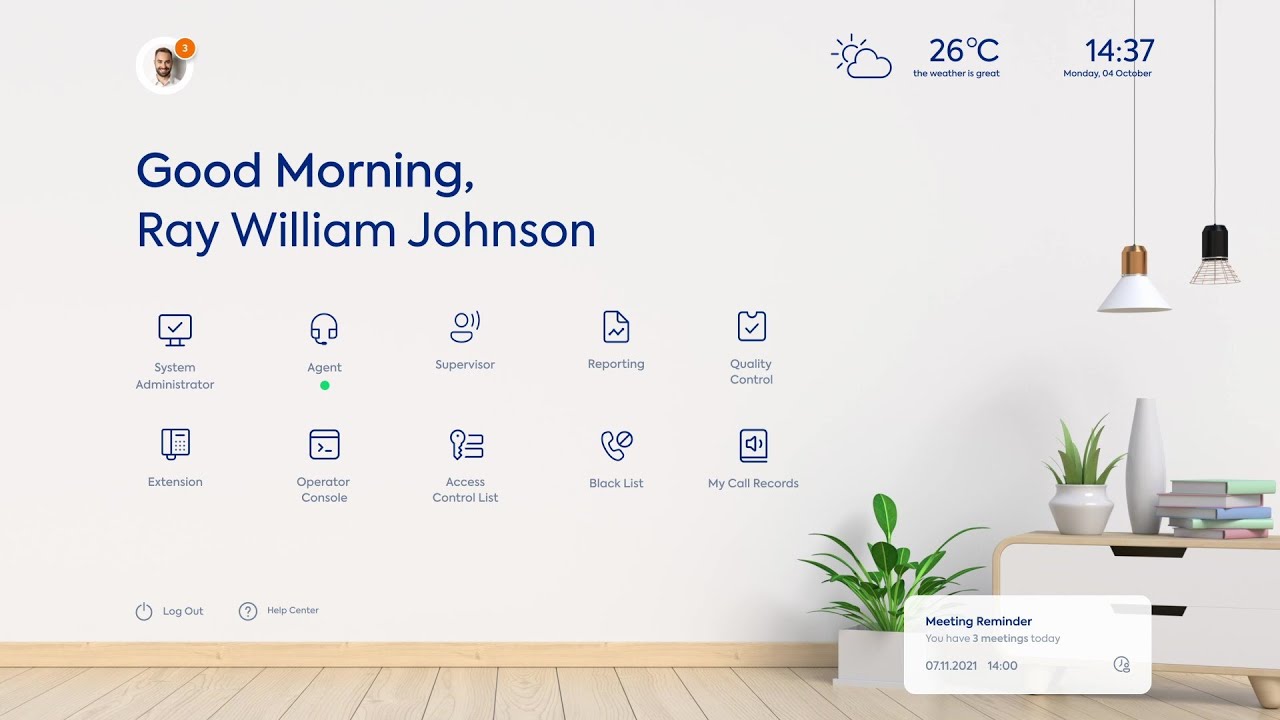 3

26°C
the weather is great

14:37
Monday, 04 October

Good Morning,
Ray William Johnson

System Administrator

Agent

Supervisor

Reporting

Quality Control

Extension

Operator Console

Access Control List

Black List

My Call Records

Log Out

Help Center

Meeting Reminder
You have 3 meetings today
07.11.2021 14:00